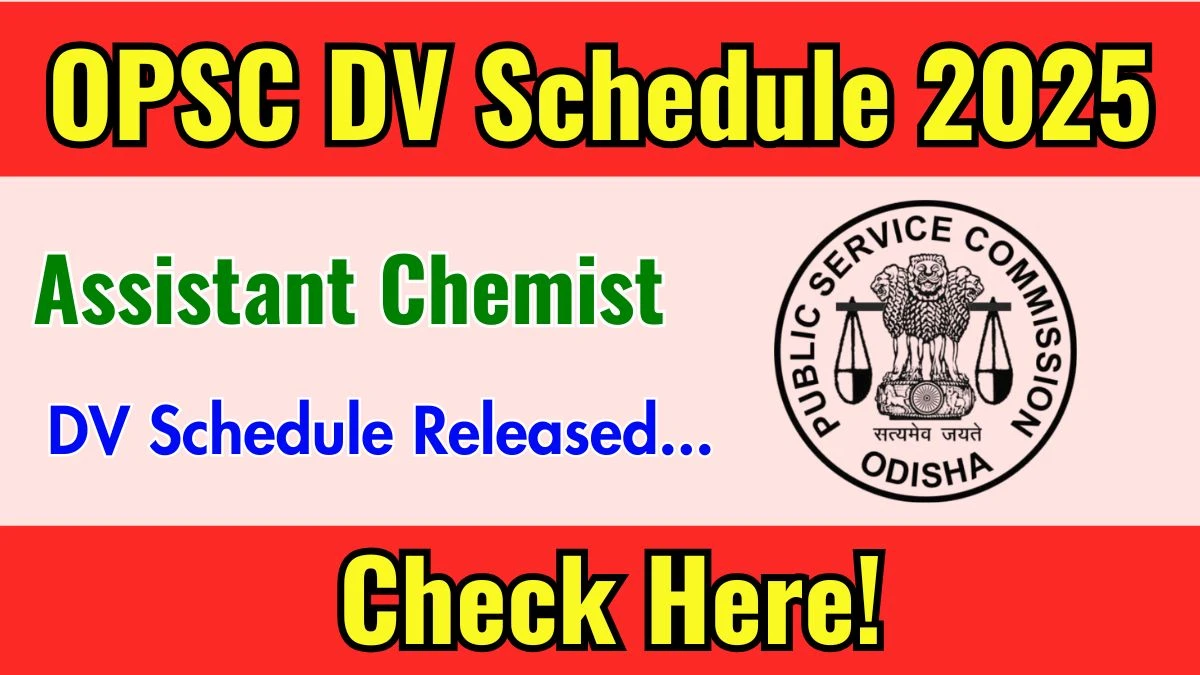 OPSC DV Schedule 2025

Assistant Chemist

DV Schedule Released...

PUBLIC SERVICE COMMISSION
सत्यमेव जयते
ODISHA

Check Here!